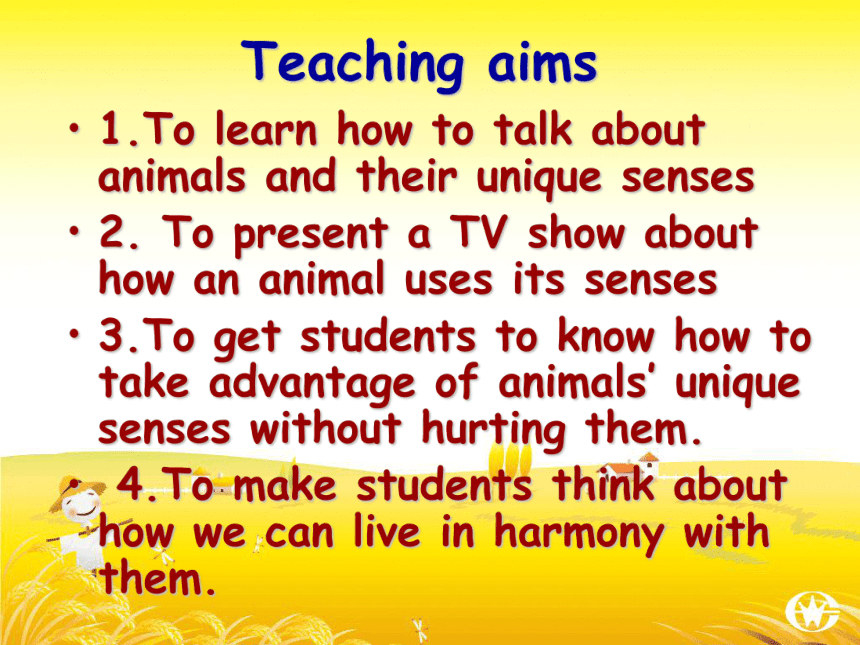 Teaching aims

• 1.To learn how to talk about animals and their unique senses

• 2. To present a TV show about how an animal uses its senses

• 3.To get students to know how to take advantage of animals' unique senses without hurting them.

• 4.To make students think about how we can live in harmony with them.